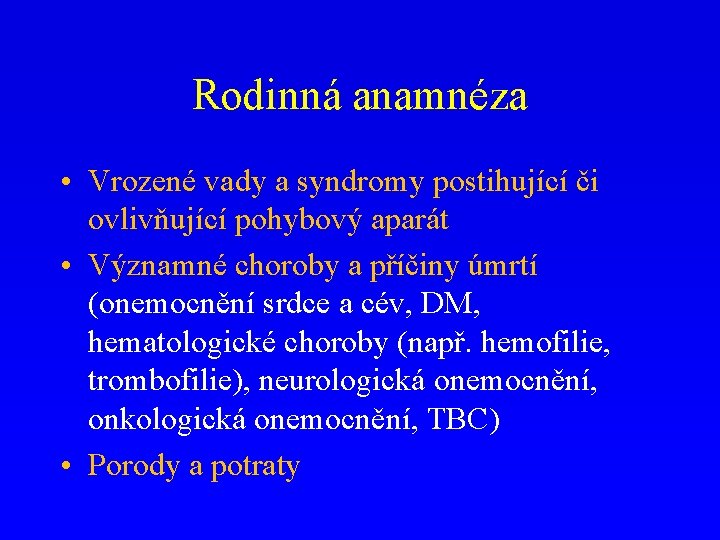 Rodinná anamnéza

• Vrozené vady a syndromy postihující či ovlivňující pohybový aparát
• Významné choroby a příčiny úmrtí (onemocnění srdce a cév, DM, hematologické choroby (např. hemofilie, trombofilie), neurologická onemocnění, onkologická onemocnění, TBC)
• Porody a potraty